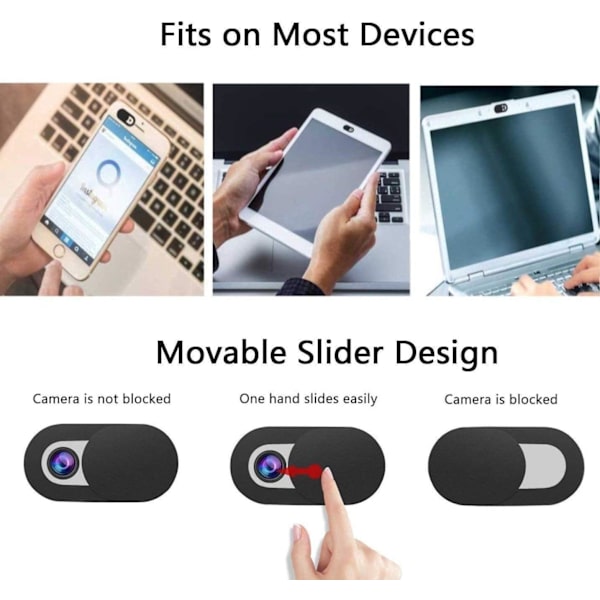 Fits on Most Devices

Movable Slider Design

Camera is not blocked

One hand slides easily

Camera is blocked